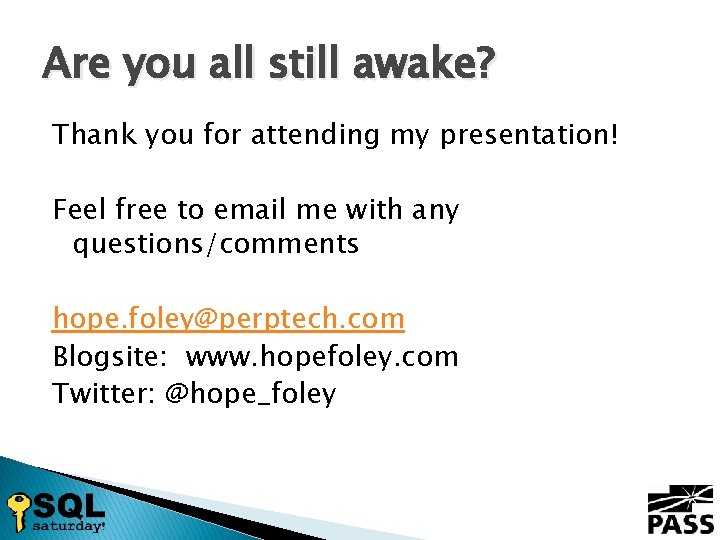 Are you all still awake?

Thank you for attending my presentation!

Feel free to email me with any questions/comments

hope.foley@perptech.com
Blogsite: www.hopefoley.com
Twitter: @hope_foley

SQL saturday!

PASS